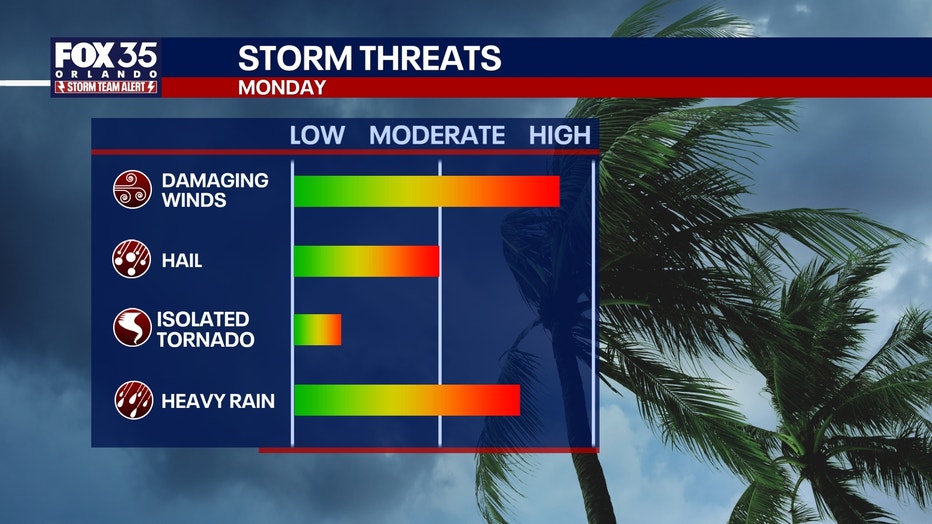 FOX 35
ORLANDO
STORM TEAM ALERT

STORM THREATS
MONDAY

LOW MODERATE HIGH

DAMAGING WINDS

HAIL

ISOLATED TORNADO

HEAVY RAIN